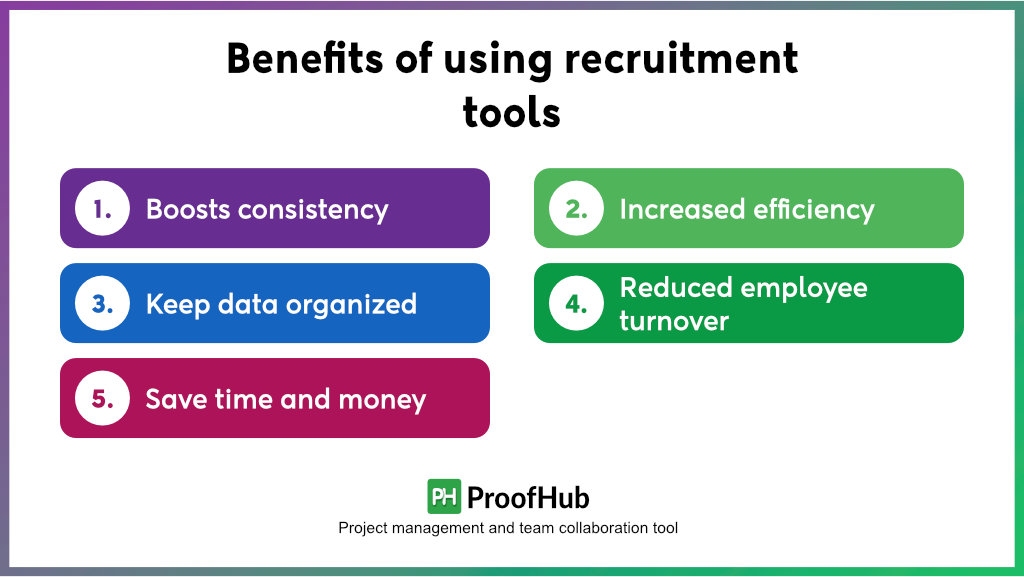 Benefits of using recruitment tools

1. Boosts consistency

2. Increased efficiency

3. Keep data organized

4. Reduced employee turnover

5. Save time and money

PH ProofHub
Project management and team collaboration tool